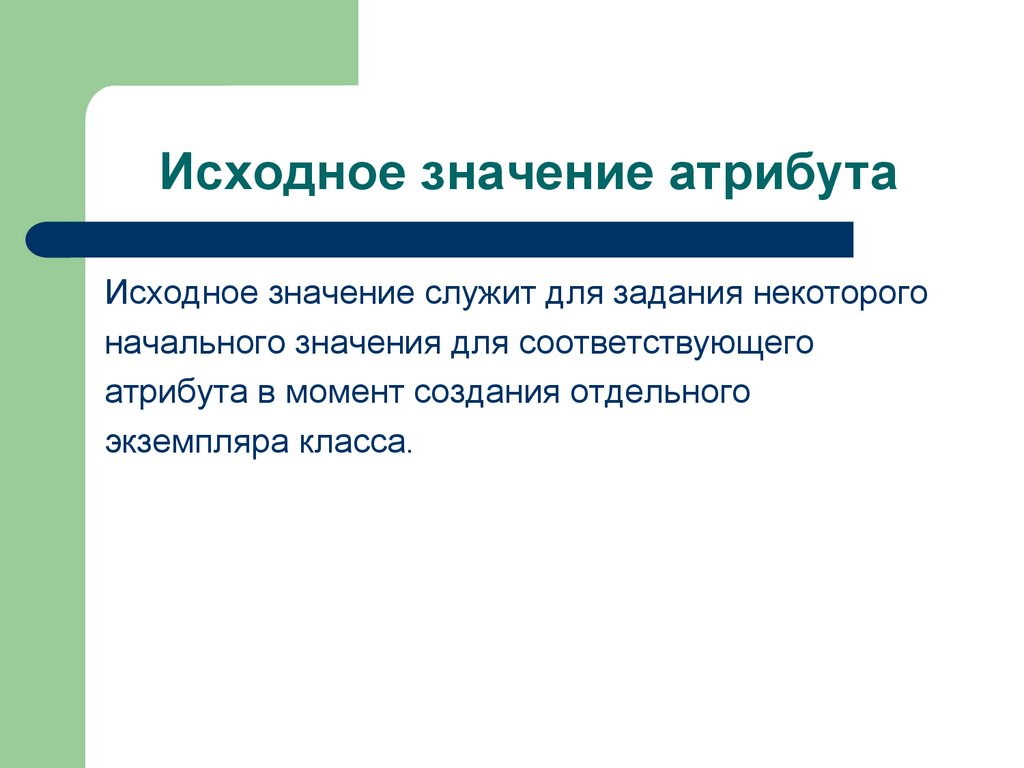 Исходное значение атрибута

Исходное значение служит для задания некоторого начального значения для соответствующего атрибута в момент создания отдельного экземпляра класса.